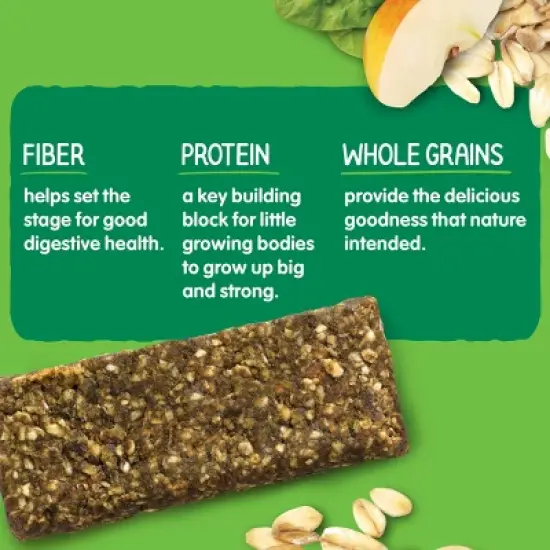 FIBER

helps set the stage for good digestive health.

PROTEIN

a key building block for little growing bodies to grow up big and strong.

WHOLE GRAINS

provide the delicious goodness that nature intended.